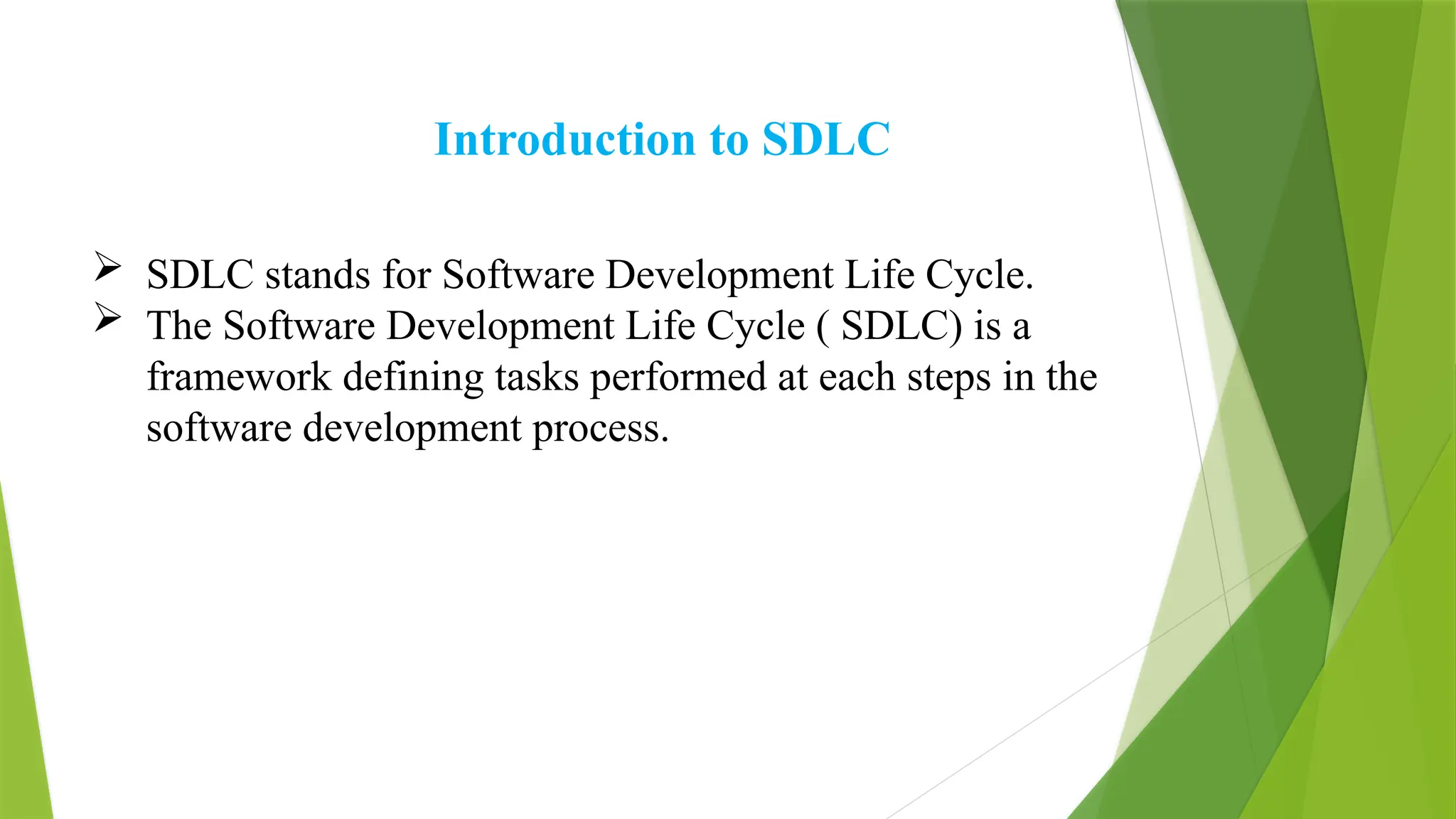 Introduction to SDLC

➢ SDLC stands for Software Development Life Cycle.
➢ The Software Development Life Cycle ( SDLC) is a framework defining tasks performed at each steps in the software development process.